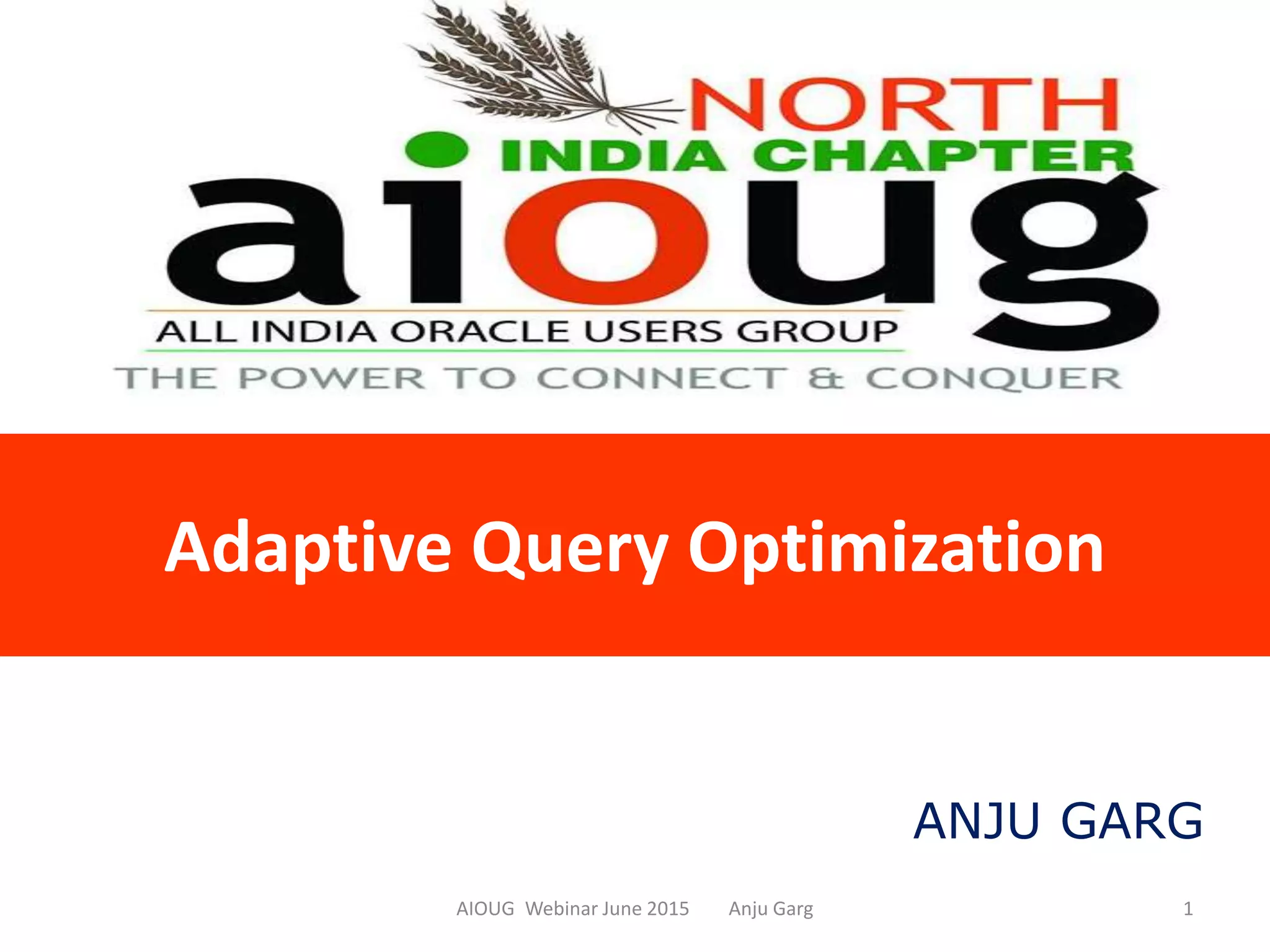 NORTH
INDIA CHAPTER
aioug
ALL INDIA ORACLE USERS GROUP
THE POWER TO CONNECT & CONQUER

Adaptive Query Optimization

ANJU GARG

AIOUG Webinar June 2015 Anju Garg 1